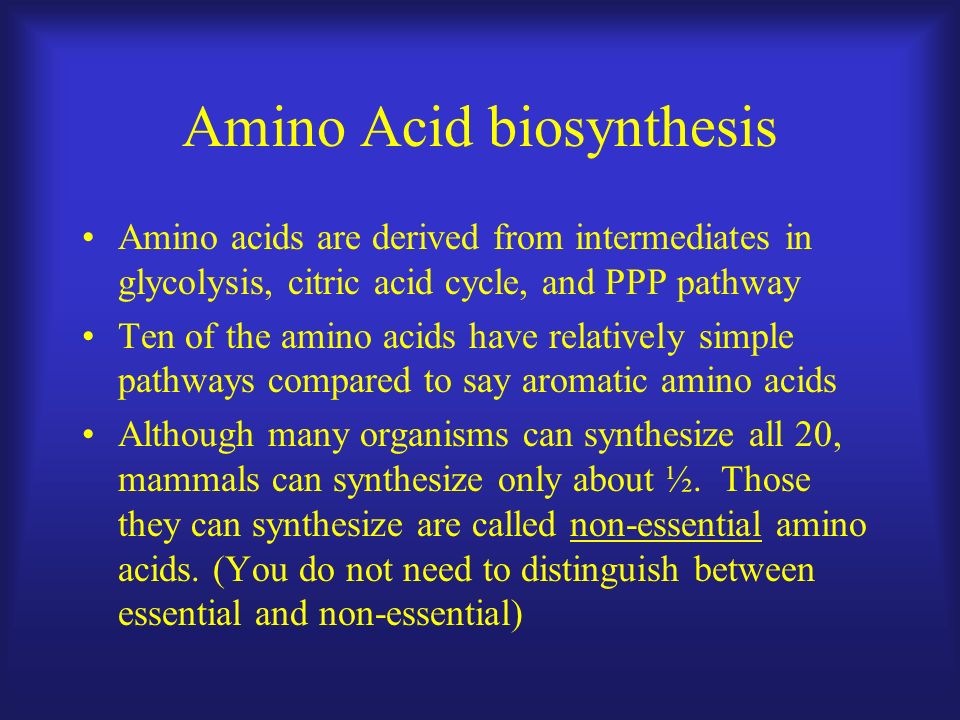 Amino Acid biosynthesis

• Amino acids are derived from intermediates in glycolysis, citric acid cycle, and PPP pathway

• Ten of the amino acids have relatively simple pathways compared to say aromatic amino acids

• Although many organisms can synthesize all 20, mammals can synthesize only about ½. Those they can synthesize are called non-essential amino acids. (You do not need to distinguish between essential and non-essential)